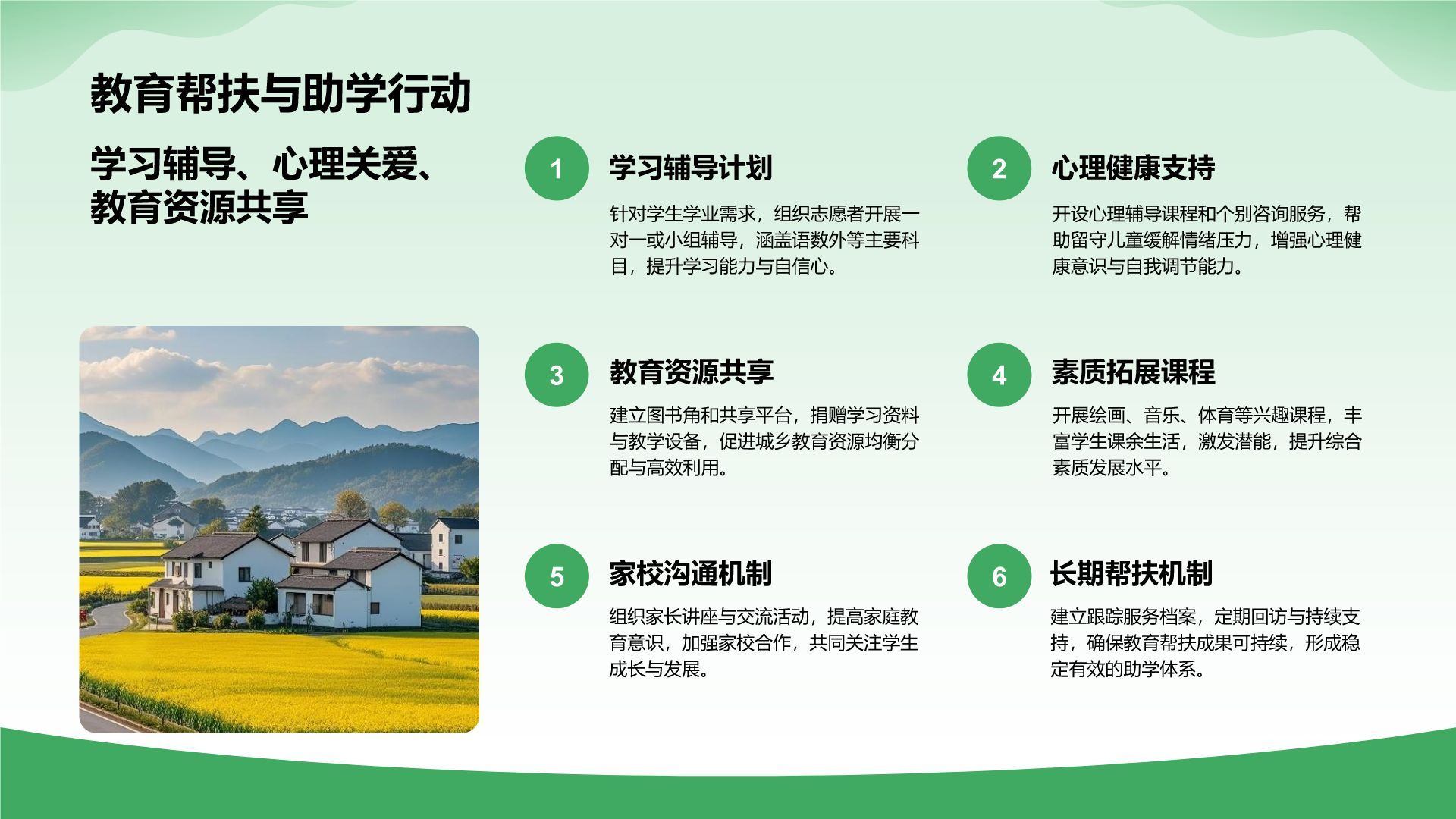 教育帮扶与助学行动

学习辅导、心理关爱、教育资源共享

1
学习辅导计划
针对学生学业需求，组织志愿者开展一对一或小组辅导，涵盖语数外等主要科目，提升学习能力与自信心。

2
心理健康支持
开设心理辅导课程和个别咨询服务，帮助留守儿童缓解情绪压力，增强心理健康意识与自我调节能力。

3
教育资源共享
建立图书角和共享平台，捐赠学习资料与教学设备，促进城乡教育资源均衡分配与高效利用。

4
素质拓展课程
开展绘画、音乐、体育等兴趣课程，丰富学生课余生活，激发潜能，提升综合素质发展水平。

5
家校沟通机制
组织家长讲座与交流活动，提高家庭教育意识，加强家校合作，共同关注学生成长与发展。

6
长期帮扶机制
建立跟踪服务档案，定期回访与持续支持，确保教育帮扶成果可持续，形成稳定有效的助学体系。